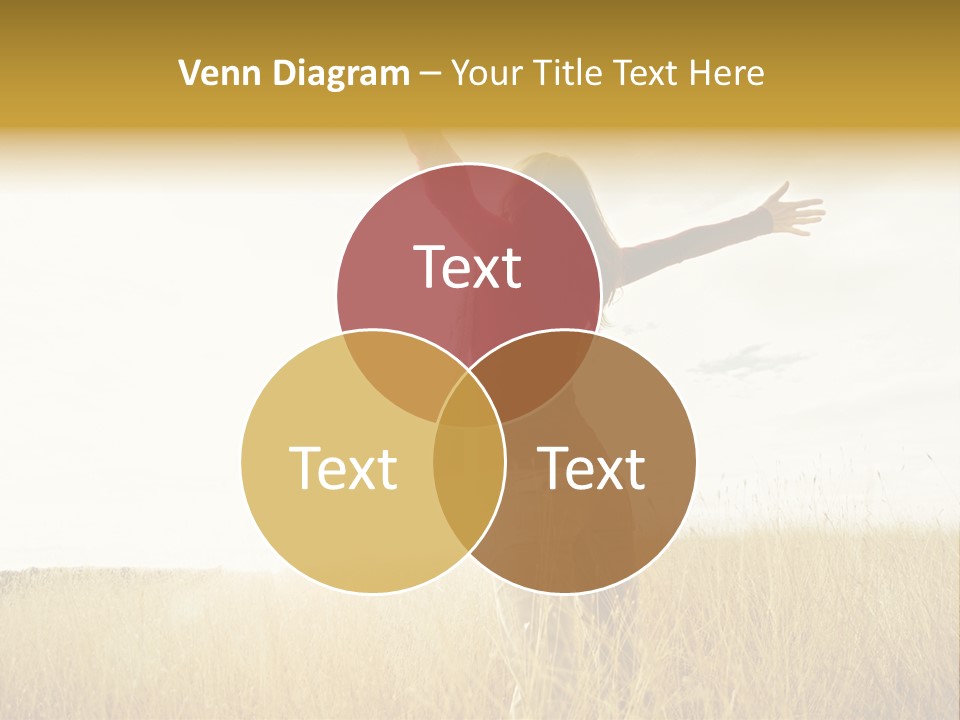 Venn Diagram – Your Title Text Here

Text

Text

Text